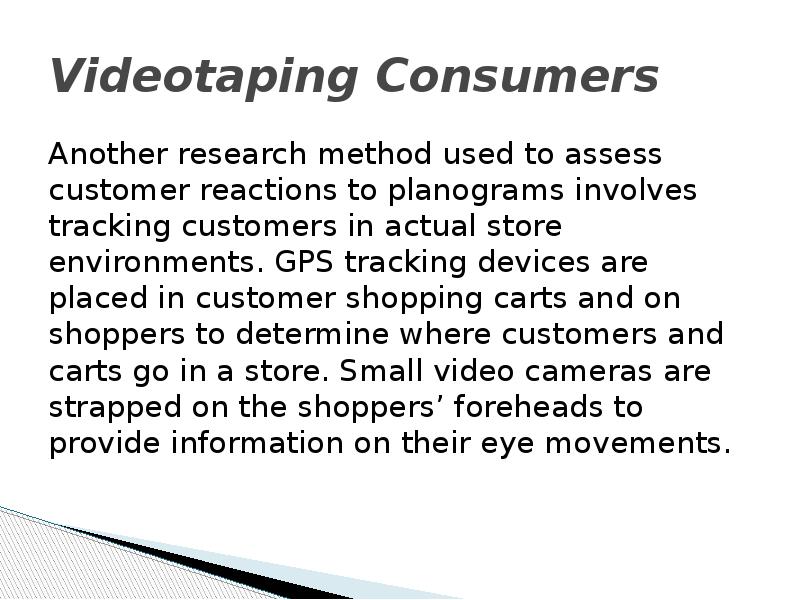 Videotaping Consumers

Another research method used to assess customer reactions to planograms involves tracking customers in actual store environments. GPS tracking devices are placed in customer shopping carts and on shoppers to determine where customers and carts go in a store. Small video cameras are strapped on the shoppers’ foreheads to provide information on their eye movements.